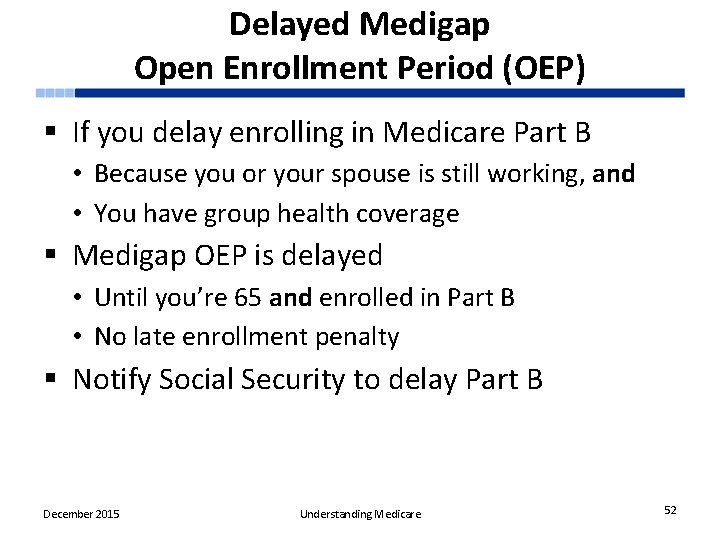 Delayed Medigap
Open Enrollment Period (OEP)

▪ If you delay enrolling in Medicare Part B
• Because you or your spouse is still working, and
• You have group health coverage

▪ Medigap OEP is delayed
• Until you're 65 and enrolled in Part B
• No late enrollment penalty

▪ Notify Social Security to delay Part B

December 2015

Understanding Medicare

52